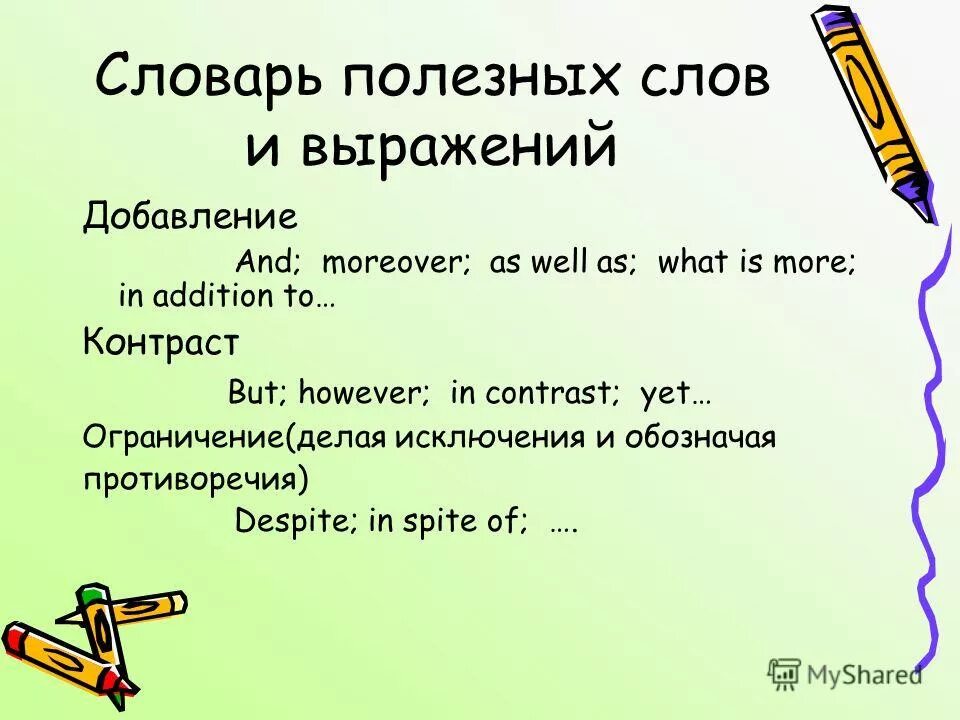 Словарь полезных слов и выражений

Добавление

And; moreover; as well as; what is more; in addition to…

Контраст

But; however; in contrast; yet…

Ограничение(делая исключения и обозначая противоречия)

Despite; in spite of; ….

MyShared